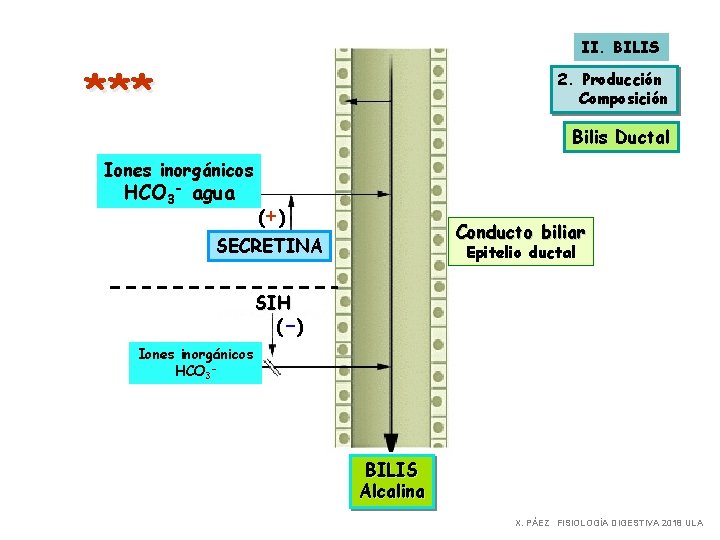 ***

II. BILIS

2. Producción
Composición

Bilis Ductal

Iones inorgánicos
$HCO_3^-$ agua

(+)

SECRETINA

Conducto biliar
Epitelio ductal

SIH

(−)

Iones inorgánicos
$HCO_3^-$

BILIS
Alcalina

X. PÁEZ FISIOLOGÍA DIGESTIVA 2018 ULA